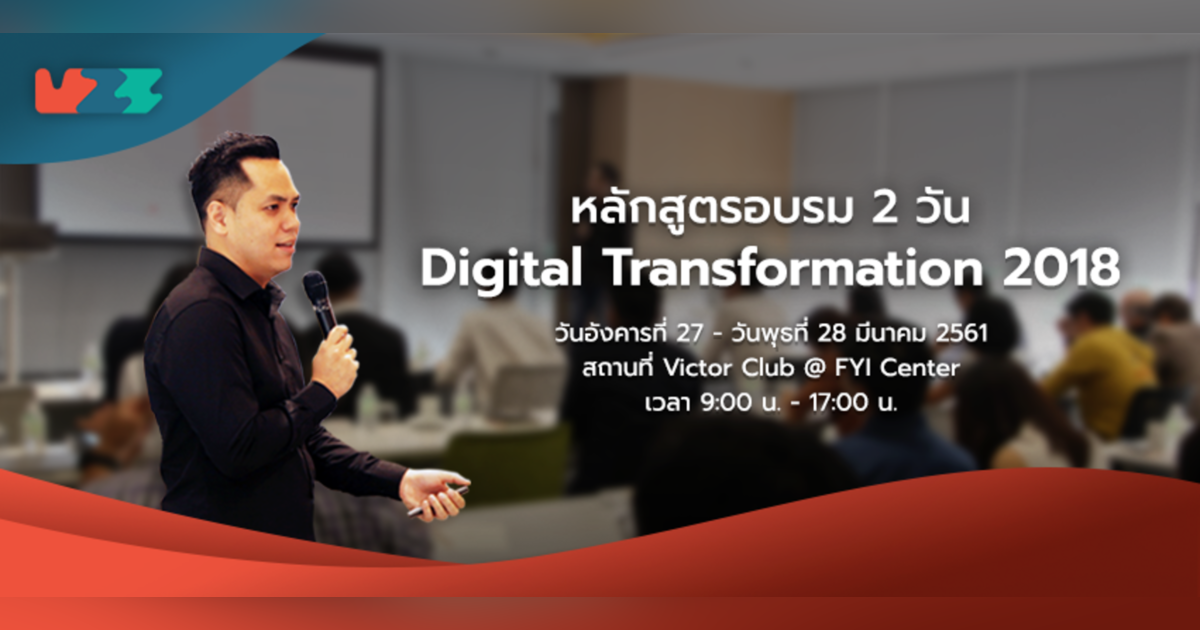 หลักสูตรอบรม 2 วัน
Digital Transformation 2018

วันอังคารที่ 27 - วันพุธที่ 28 มีนาคม 2561
สถานที่ Victor Club @ FYI Center
เวลา 9:00 น. - 17:00 น.